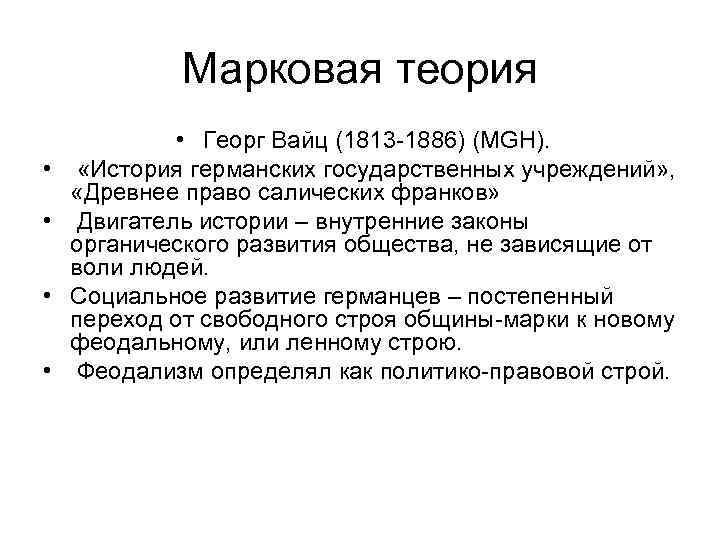 Марковая теория

• Георг Вайц (1813-1886) (MGH).
• «История германских государственных учреждений», «Древнее право салических франков»
• Двигатель истории – внутренние законы органического развития общества, не зависящие от воли людей.
• Социальное развитие германцев – постепенный переход от свободного строя общины-марки к новому феодальному, или ленному строю.
• Феодализм определял как политико-правовой строй.